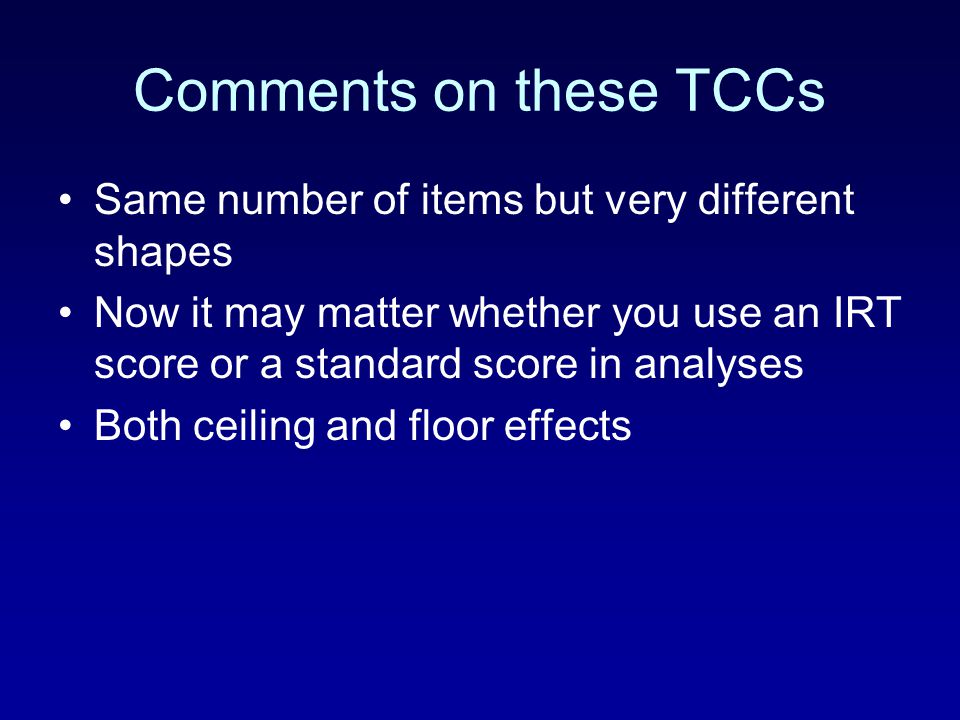 Comments on these TCCs

• Same number of items but very different shapes
• Now it may matter whether you use an IRT score or a standard score in analyses
• Both ceiling and floor effects